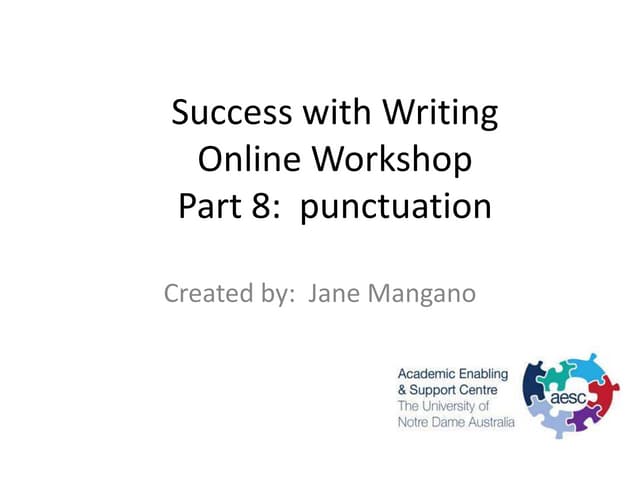 Success with Writing
Online Workshop
Part 8: punctuation

Created by: Jane Mangano

Academic Enabling
& Support Centre
The University of
Notre Dame Australia

aesc